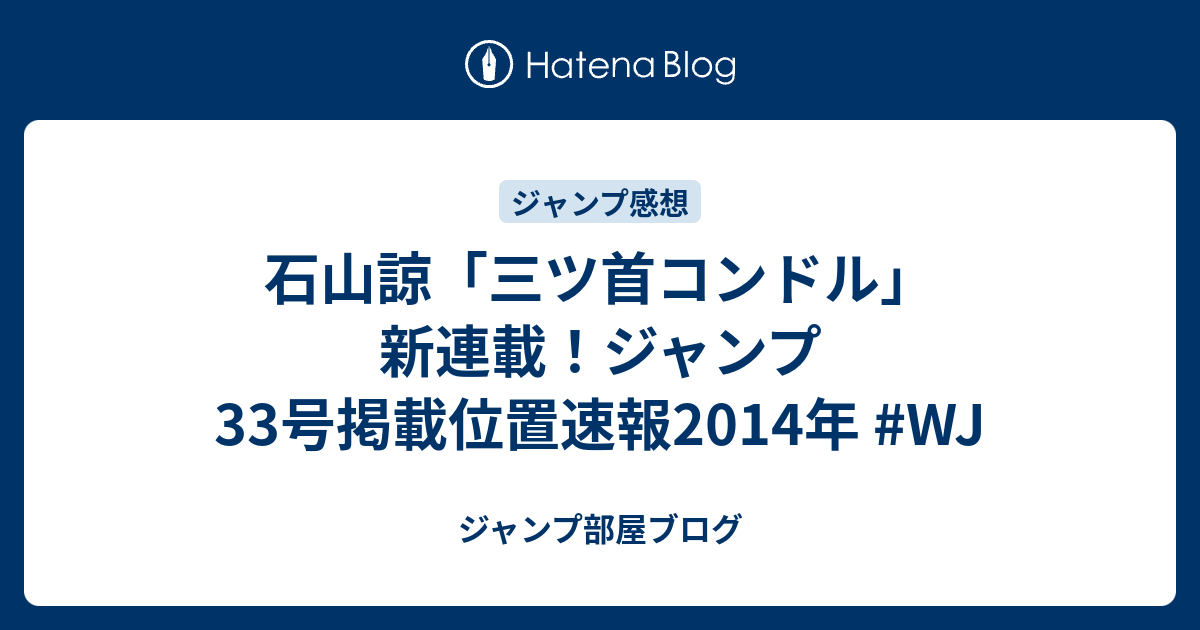 Hatena Blog

ジャンプ感想

石山諒「三ツ首コンドル」新連載！ジャンプ33号掲載位置速報2014年 #WJ

ジャンプ部屋ブログ